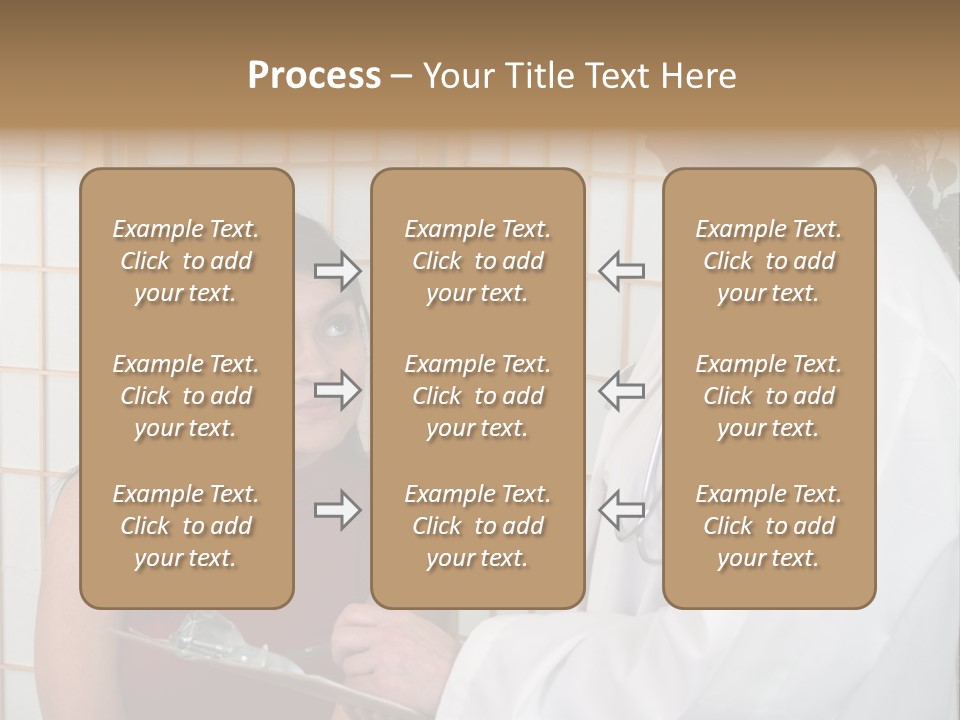 Process – Your Title Text Here

Example Text. Click to add your text.

Example Text. Click to add your text.

Example Text. Click to add your text.

Example Text. Click to add your text.

Example Text. Click to add your text.

Example Text. Click to add your text.

Example Text. Click to add your text.

Example Text. Click to add your text.

Example Text. Click to add your text.